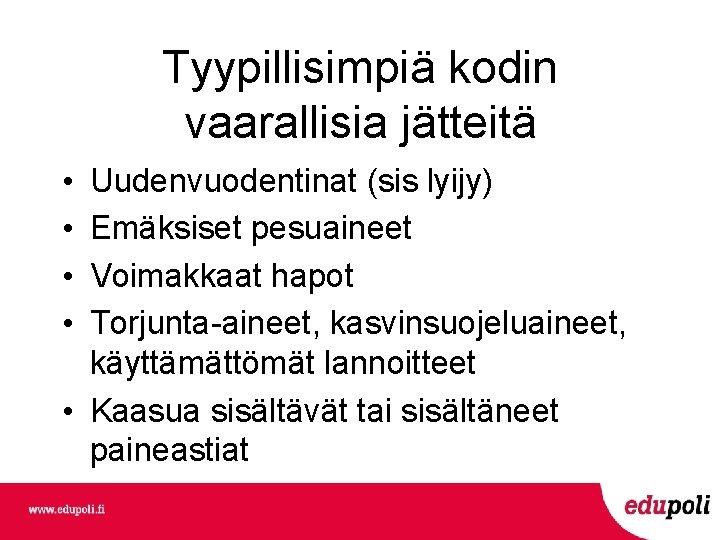 Tyypillisimpiä kodin vaarallisia jätteitä

• Uudenvuodentinat (sis lyijy)
• Emäksiset pesuaineet
• Voimakkaat hapot
• Torjunta-aineet, kasvinsuojeluaineet, käyttämättömät lannoitteet
• Kaasua sisältävät tai sisältäneet paineastiat

www.edupoli.fi

edupoli